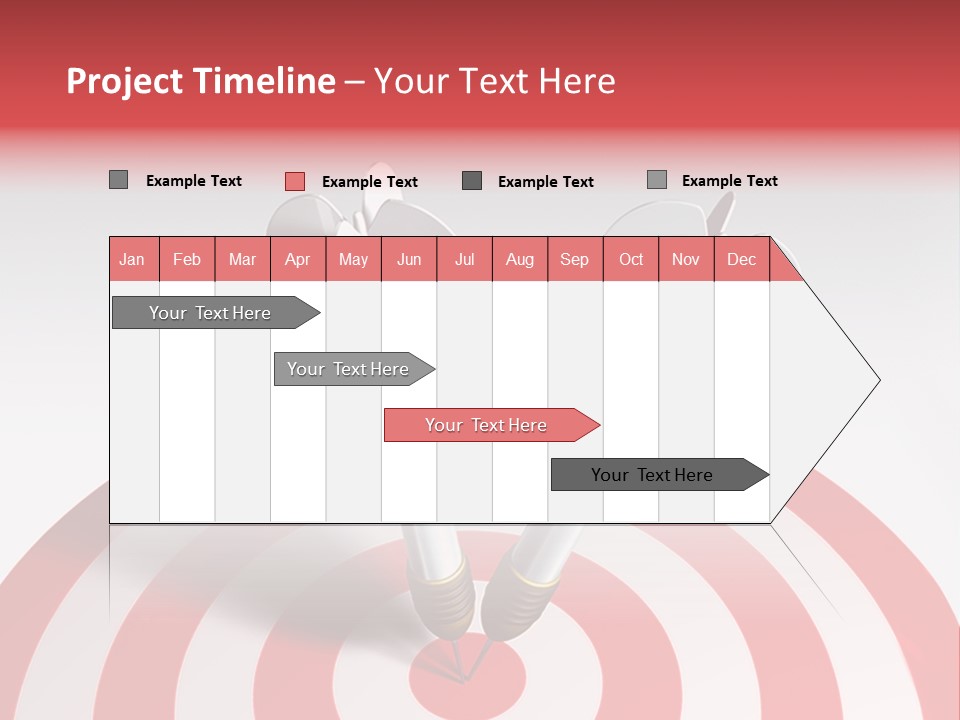 Project Timeline – Your Text Here

Example Text
Example Text
Example Text
Example Text

| Jan | Feb | Mar | Apr | May | Jun | Jul | Aug | Sep | Oct | Nov | Dec |
|---|---|---|---|---|---|---|---|---|---|---|---|

Your Text Here

Your Text Here

Your Text Here

Your Text Here